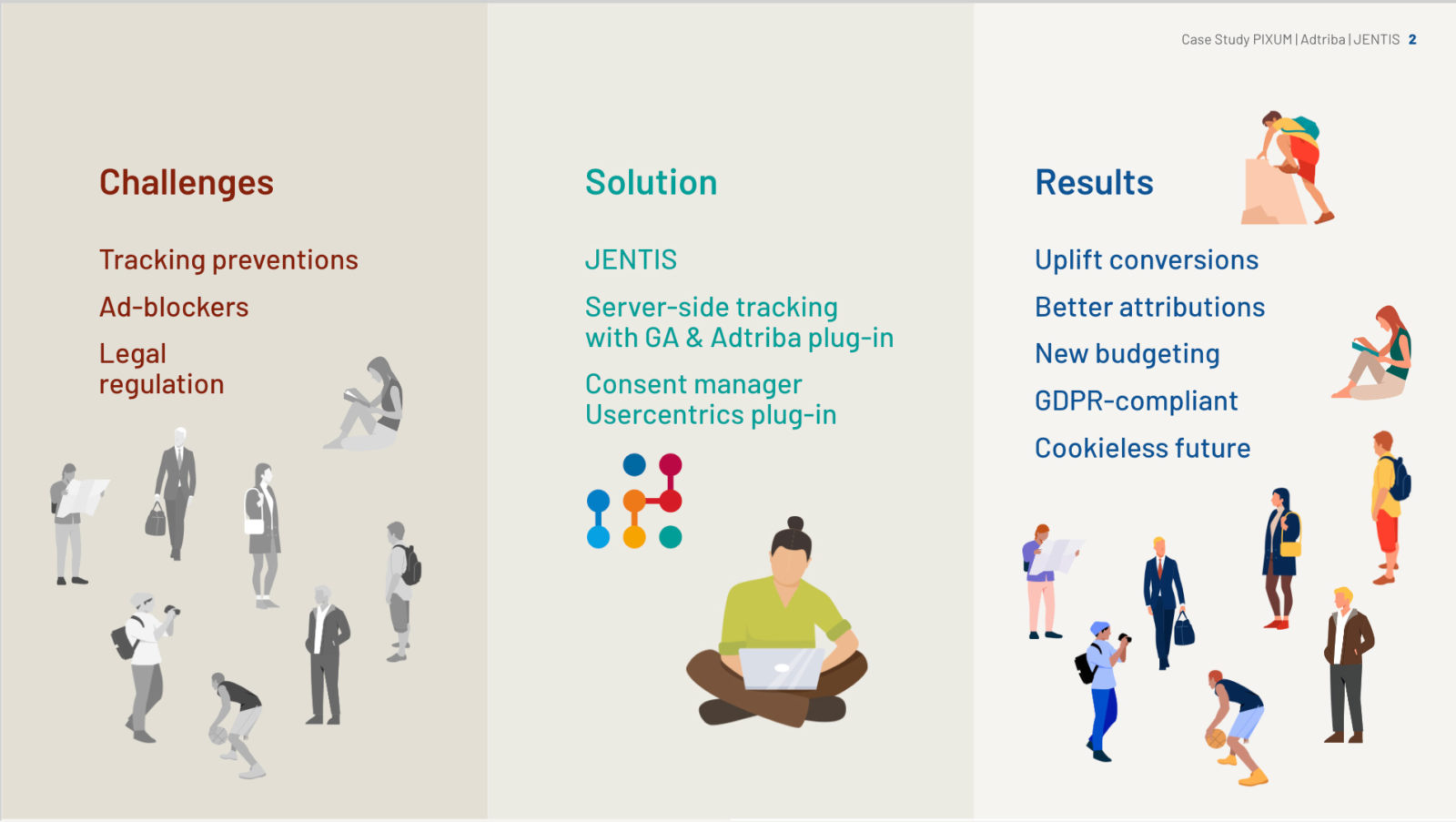 Case Study PIXUM | Adtriba | JENTIS 2

Challenges

Tracking preventions

Ad-blockers

Legal regulation

Solution

JENTIS

Server-side tracking with GA & Adtriba plug-in

Consent manager Usercentrics plug-in

Results

Uplift conversions

Better attributions

New budgeting

GDPR-compliant

Cookieless future